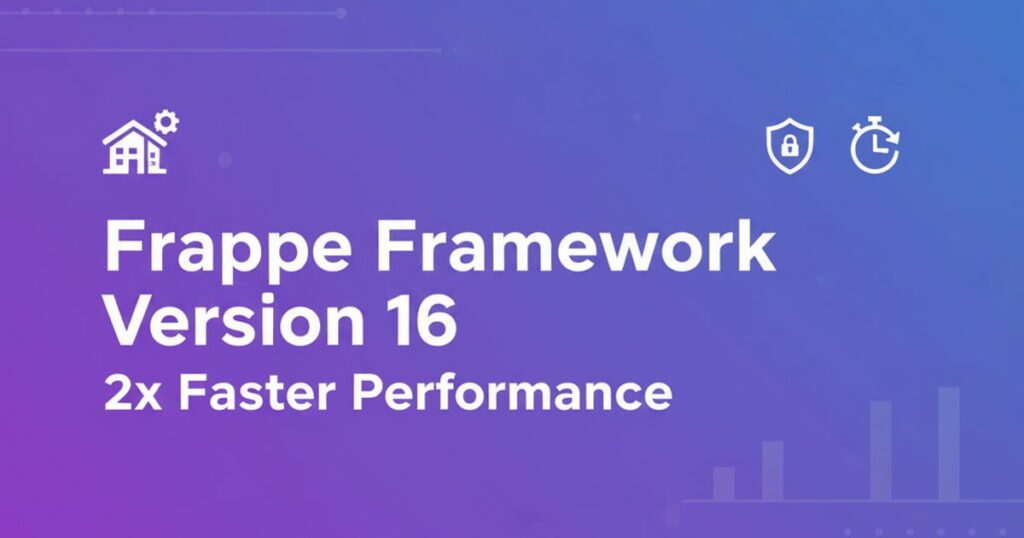 Frappe Framework Version 16

2x Faster Performance